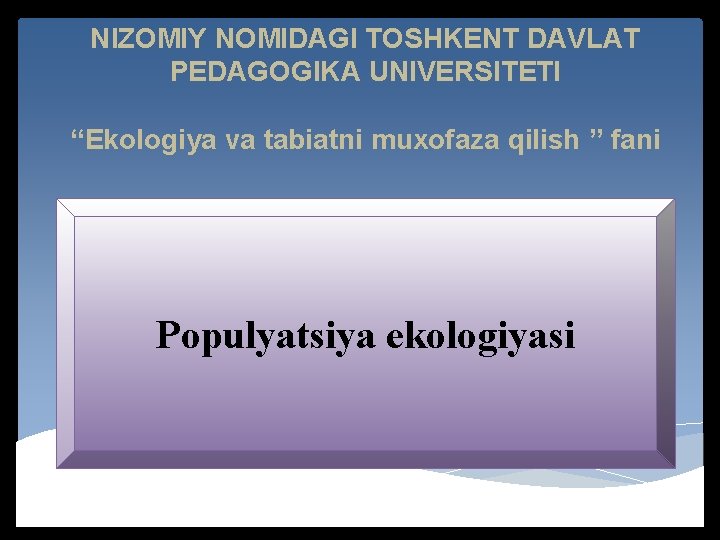 NIZOMIY NOMIDAGI TOSHKENT DAVLAT PEDAGOGIKA UNIVERSITETI

“Ekologiya va tabiatni muxofaza qilish ” fani

Populyatsiya ekologiyasi